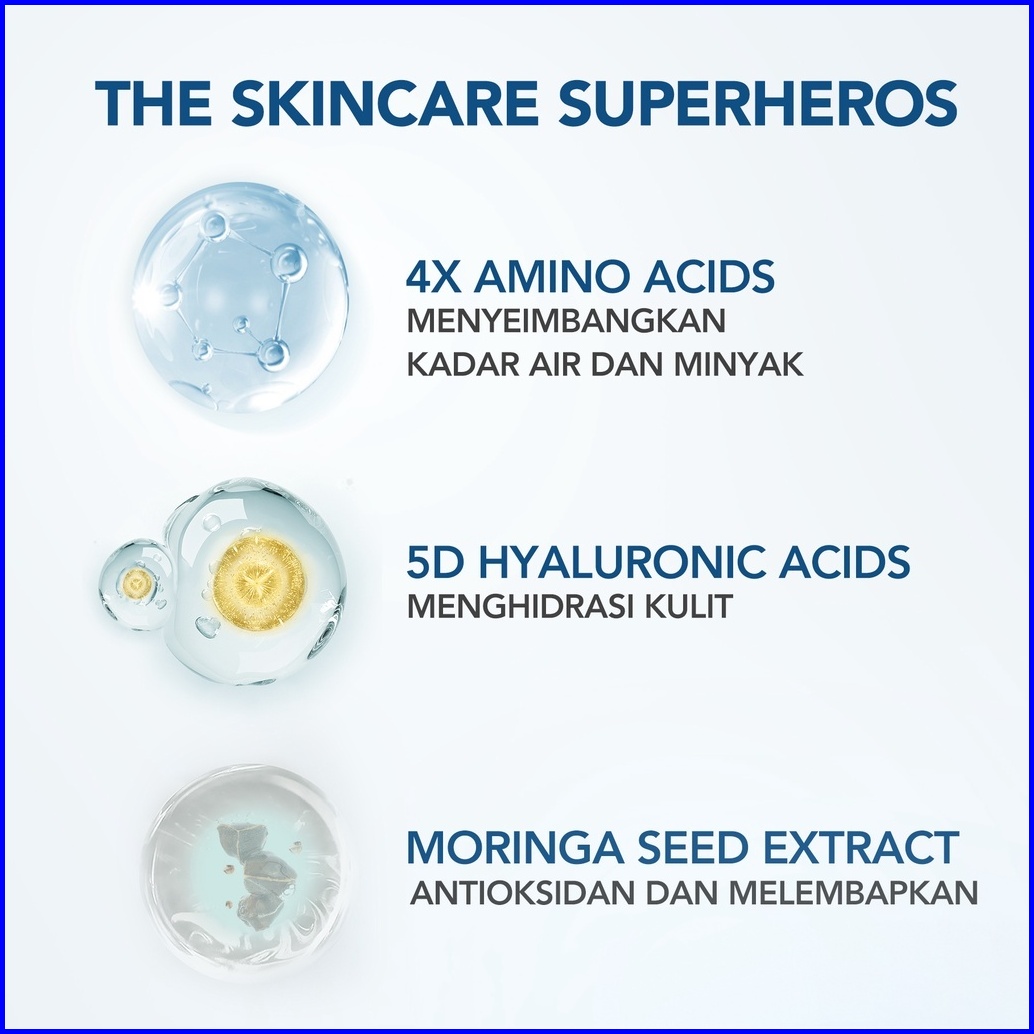 THE SKINCARE SUPERHEROS

4X AMINO ACIDS
MENYEIMBANGKAN KADAR AIR DAN MINYAK

5D HYALURONIC ACIDS
MENGHIDRASI KULIT

MORINGA SEED EXTRACT
ANTIOKSIDAN DAN MELEMBAPKAN